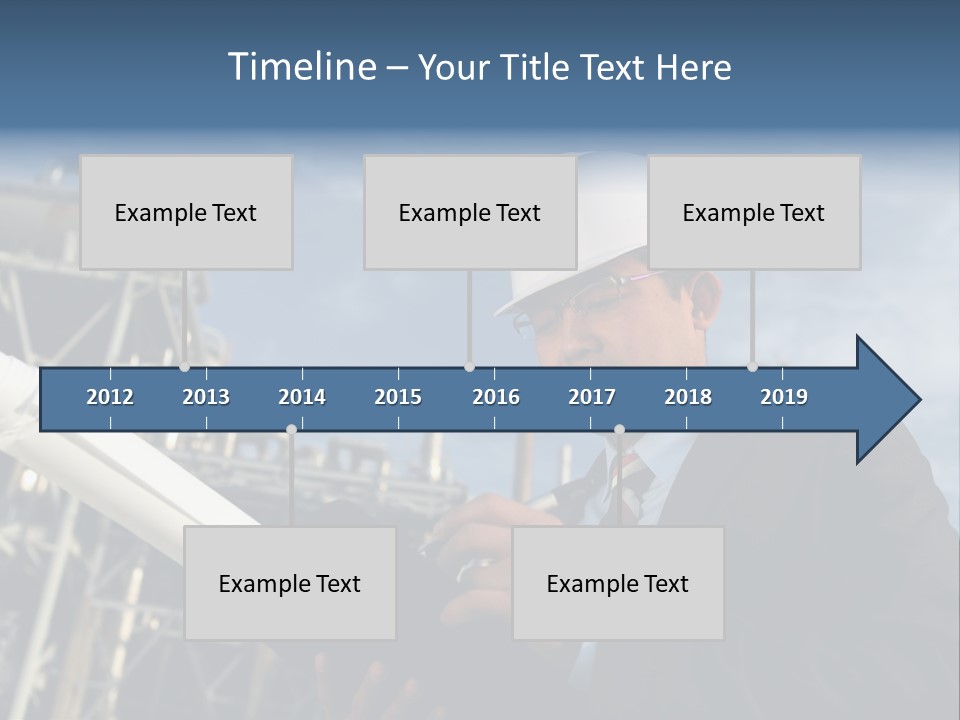 Timeline – Your Title Text Here

Example Text

Example Text

Example Text

2012 2013 2014 2015 2016 2017 2018 2019

Example Text

Example Text